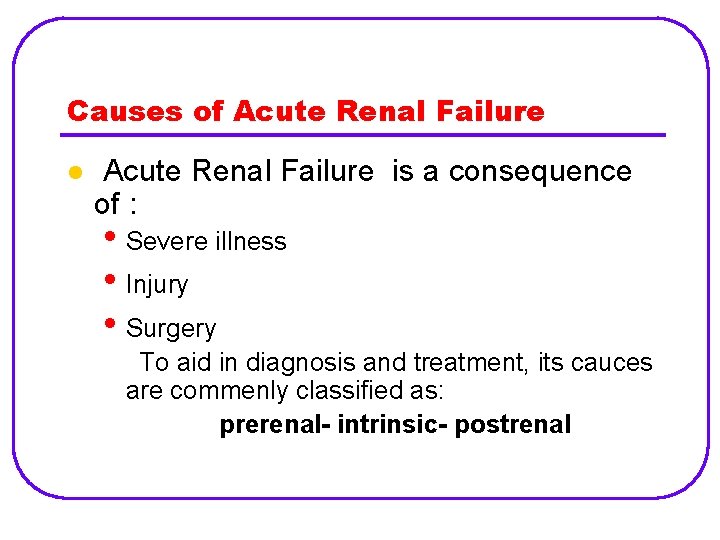 Causes of Acute Renal Failure

- Acute Renal Failure is a consequence of :
  - Severe illness
  - Injury
  - Surgery

To aid in diagnosis and treatment, its cauces are commenly classified as:

prerenal- intrinsic- postrenal